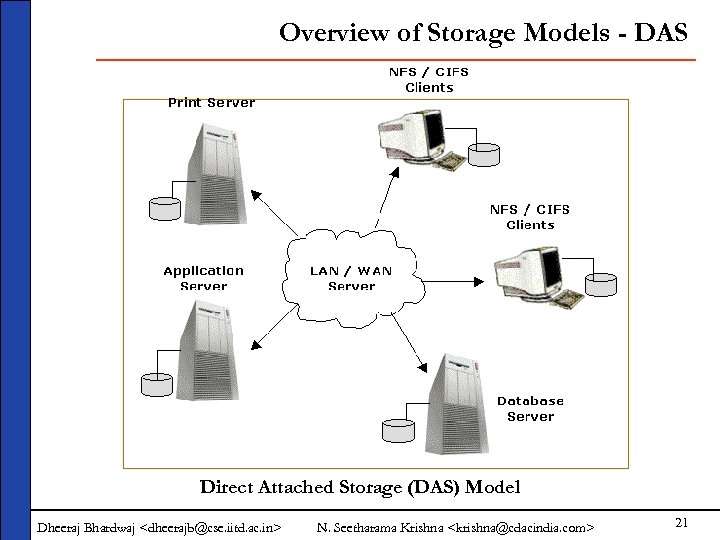 Overview of Storage Models - DAS

NFS / CIFS Clients

Print Server

NFS / CIFS Clients

Application Server

LAN / WAN Server

Database Server

Direct Attached Storage (DAS) Model

Dheeraj Bhardwaj <dheerajb@cse.iitd.ac.in> N. Seetharama Krishna <krishna@cdacindia.com>

21